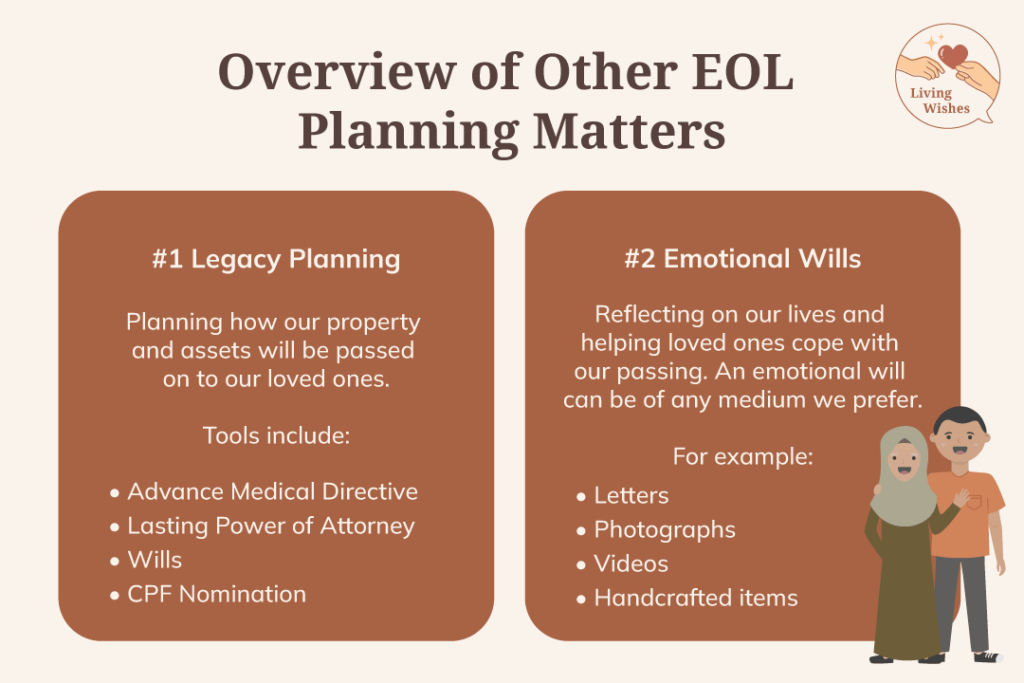 Overview of Other EOL Planning Matters

Living Wishes

#1 Legacy Planning

Planning how our property and assets will be passed on to our loved ones.

Tools include:

• Advance Medical Directive
• Lasting Power of Attorney
• Wills
• CPF Nomination

#2 Emotional Wills

Reflecting on our lives and helping loved ones cope with our passing. An emotional will can be of any medium we prefer.

For example:

• Letters
• Photographs
• Videos
• Handcrafted items